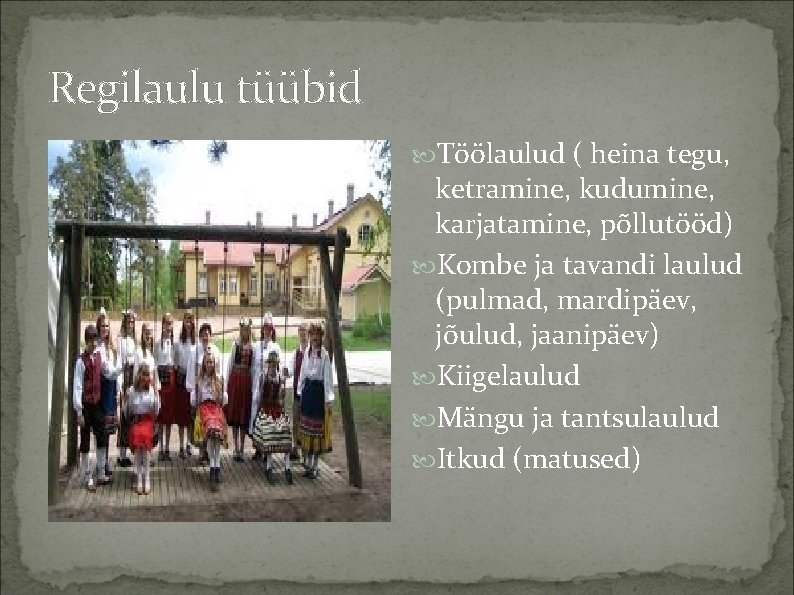 Regilaulu tüübid

Töölaulud ( heina tegu, ketramine, kudumine, karjatamine, põllutööd)

Kombe ja tavandi laulud (pulmad, mardipäev, jõulud, jaanipäev)

Kiigelaulud

Mängu ja tantsulaulud

Itkud (matused)